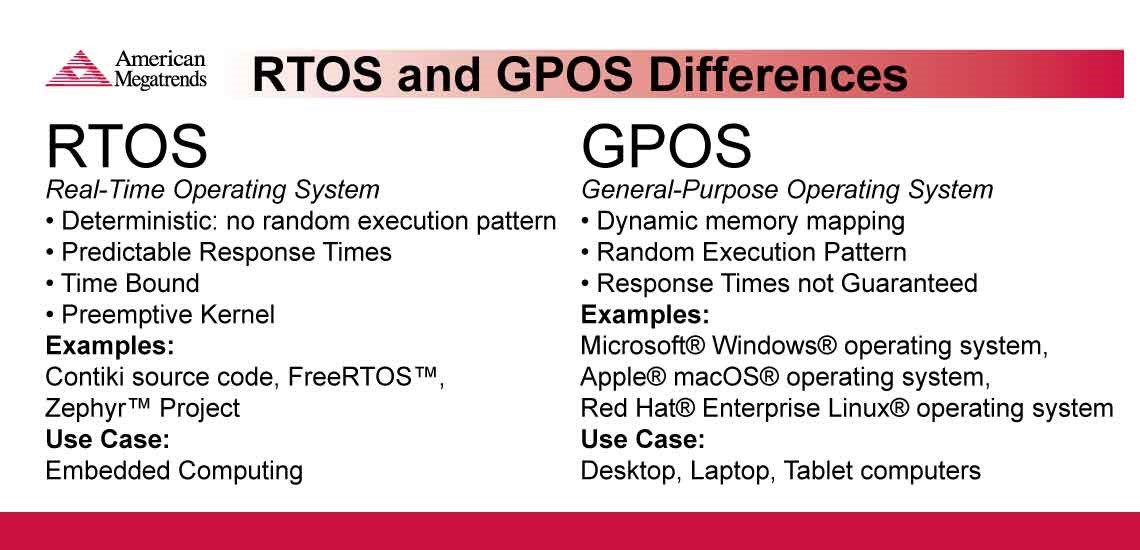 American Megatrends

RTOS and GPOS Differences

RTOS
Real-Time Operating System
• Deterministic: no random execution pattern
• Predictable Response Times
• Time Bound
• Preemptive Kernel
Examples:
Contiki source code, FreeRTOS™, Zephyr™ Project
Use Case:
Embedded Computing

GPOS
General-Purpose Operating System
• Dynamic memory mapping
• Random Execution Pattern
• Response Times not Guaranteed
Examples:
Microsoft® Windows® operating system, Apple® macOS® operating system, Red Hat® Enterprise Linux® operating system
Use Case:
Desktop, Laptop, Tablet computers